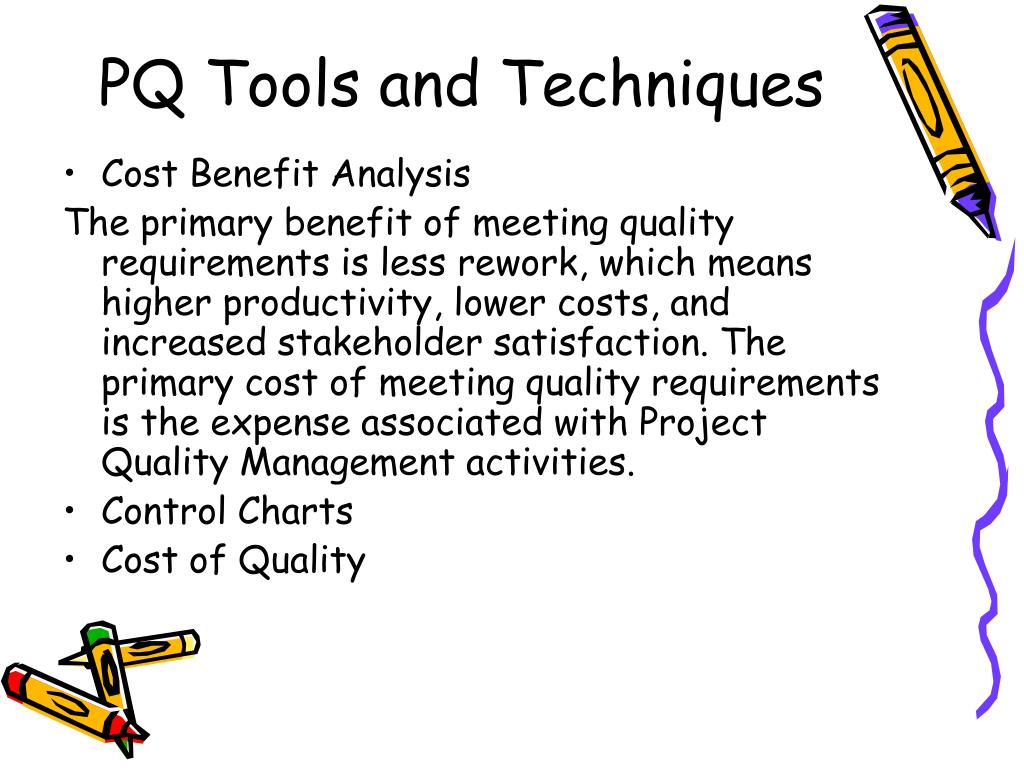 PQ Tools and Techniques

• Cost Benefit Analysis

The primary benefit of meeting quality requirements is less rework, which means higher productivity, lower costs, and increased stakeholder satisfaction. The primary cost of meeting quality requirements is the expense associated with Project Quality Management activities.

• Control Charts
• Cost of Quality